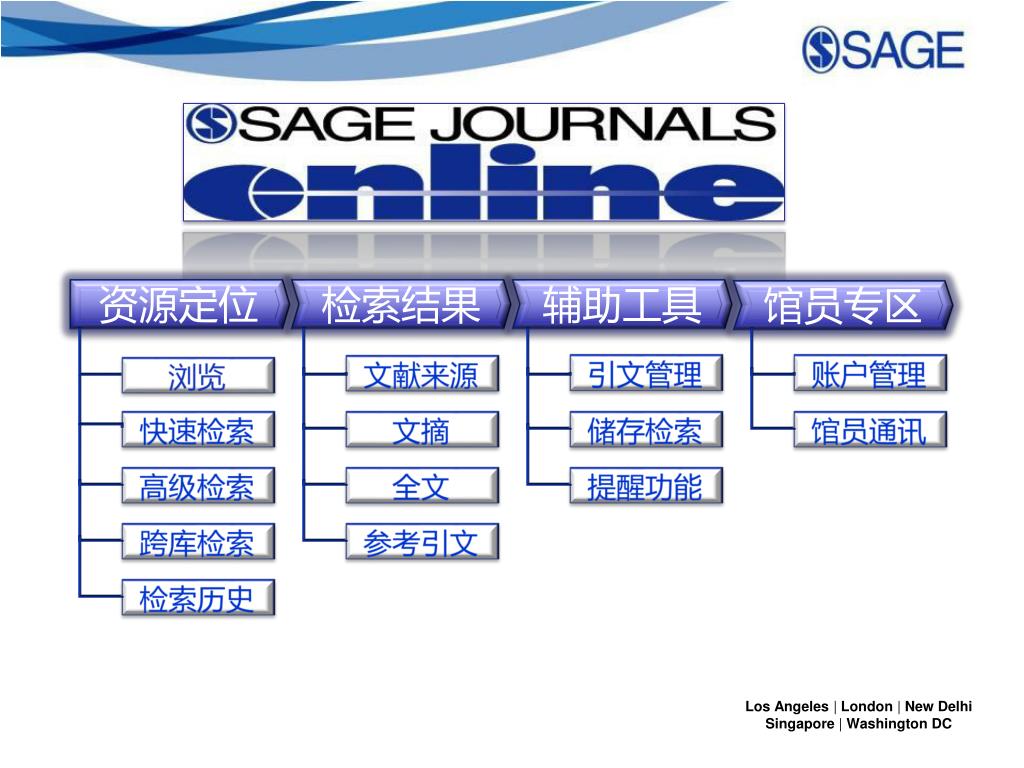 SAGE

SAGE JOURNALS online

资源定位
浏览
快速检索
高级检索
跨库检索
检索历史

检索结果
文献来源
文摘
全文
参考引文

辅助工具
引文管理
储存检索
提醒功能

馆员专区
账户管理
馆员通讯

Los Angeles | London | New Delhi
Singapore | Washington DC